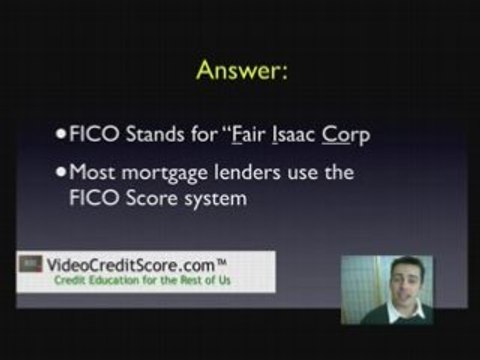 Answer:

• FICO Stands for "Fair Isaac Corp

• Most mortgage lenders use the FICO Score system

VideoCreditScore.com™
Credit Education for the Rest of Us